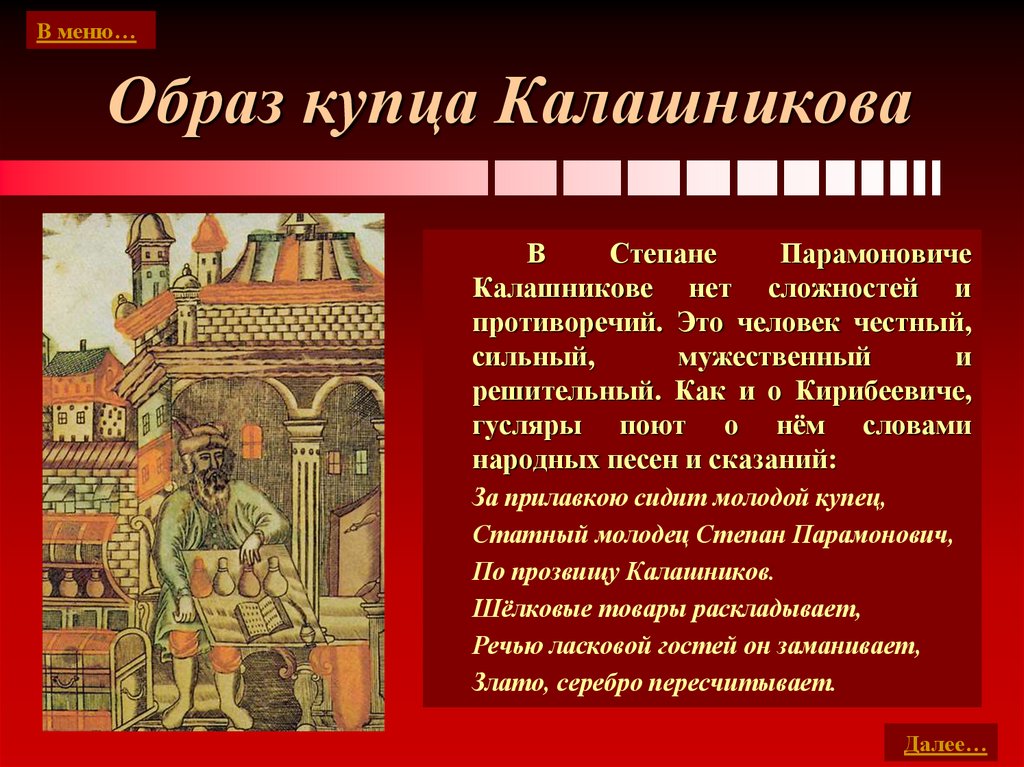 В меню…

Образ купца Калашникова

В Степане Парамоновиче Калашникове нет сложностей и противоречий. Это человек честный, сильный, мужественный и решительный. Как и о Кирибеевиче, гусляры поют о нём словами народных песен и сказаний:

За прилавкою сидит молодой купец,
Статный молодец Степан Парамонович,
По прозвищу Калашников.
Шёлковые товары раскладывает,
Речью ласковой гостей он заманивает,
Злато, серебро пересчитывает.

Далее…